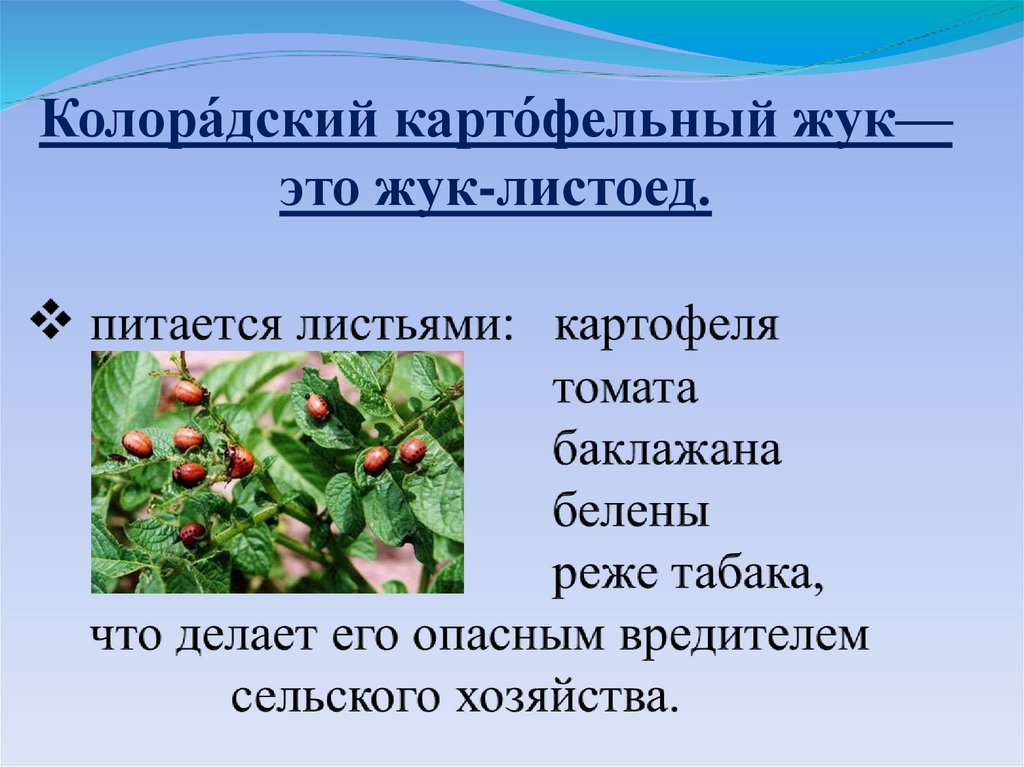 Колора́дский карто́фельный жук— это жук-листоед.

❖ питается листьями: картофеля
томата
баклажана
белены
реже табака,
что делает его опасным вредителем сельского хозяйства.